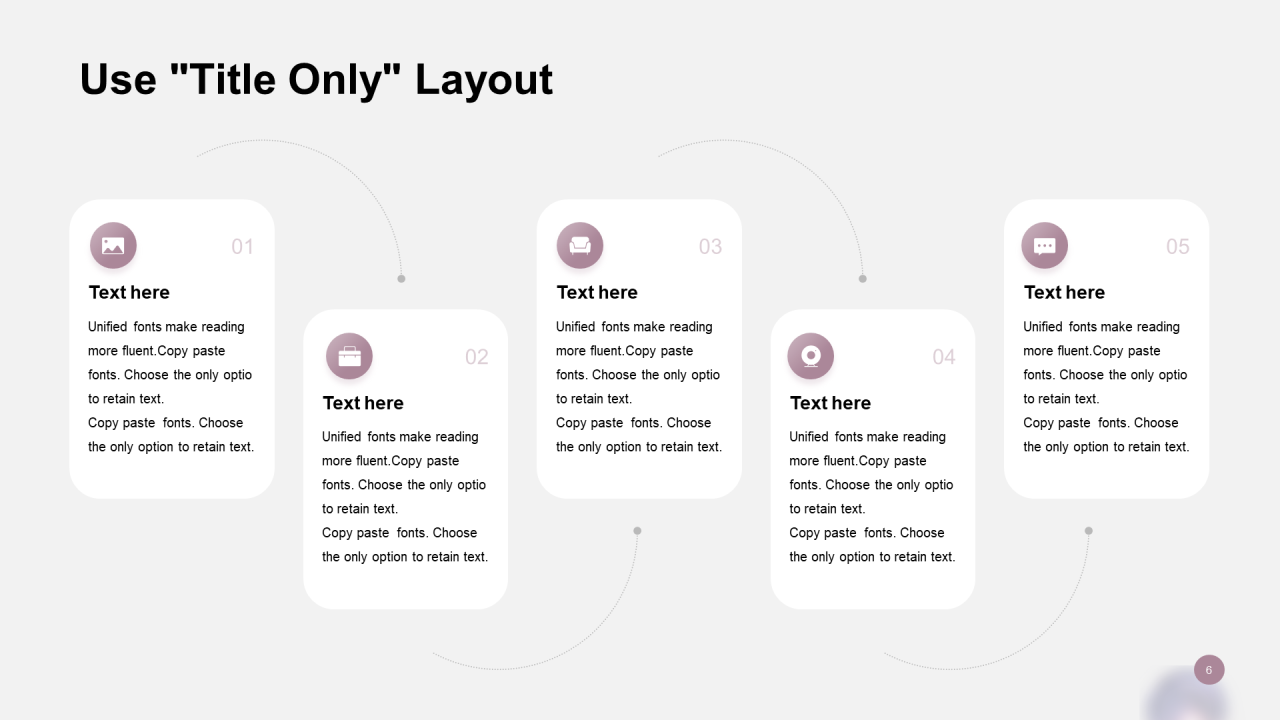 Use "Title Only" Layout

01

Text here

Unified fonts make reading more fluent.Copy paste fonts. Choose the only optio to retain text.
Copy paste fonts. Choose the only option to retain text.

02

Text here

Unified fonts make reading more fluent.Copy paste fonts. Choose the only optio to retain text.
Copy paste fonts. Choose the only option to retain text.

03

Text here

Unified fonts make reading more fluent.Copy paste fonts. Choose the only optio to retain text.
Copy paste fonts. Choose the only option to retain text.

04

Text here

Unified fonts make reading more fluent.Copy paste fonts. Choose the only optio to retain text.
Copy paste fonts. Choose the only option to retain text.

05

Text here

Unified fonts make reading more fluent.Copy paste fonts. Choose the only optio to retain text.
Copy paste fonts. Choose the only option to retain text.

6